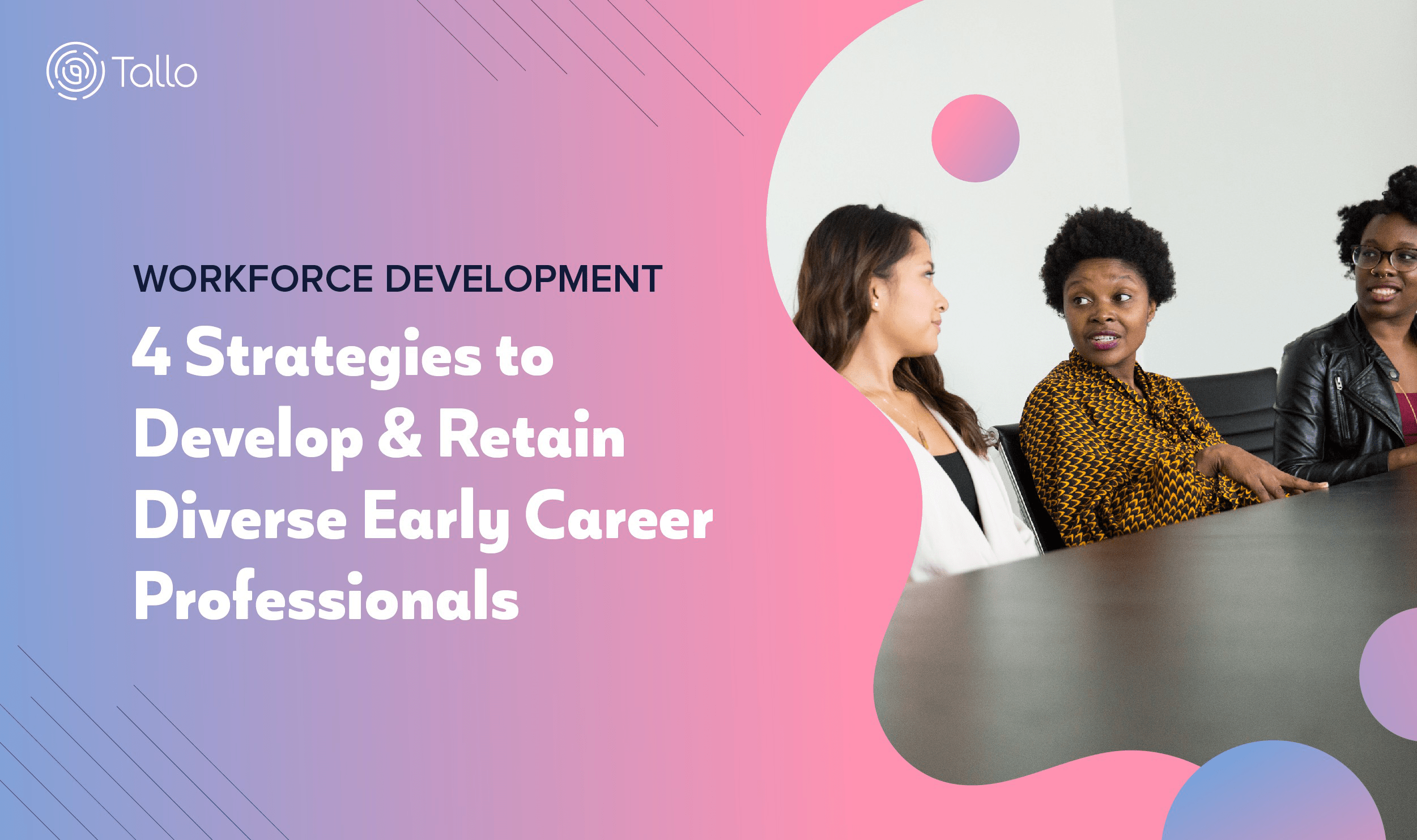 Tallo

WORKFORCE DEVELOPMENT

4 Strategies to Develop & Retain Diverse Early Career Professionals